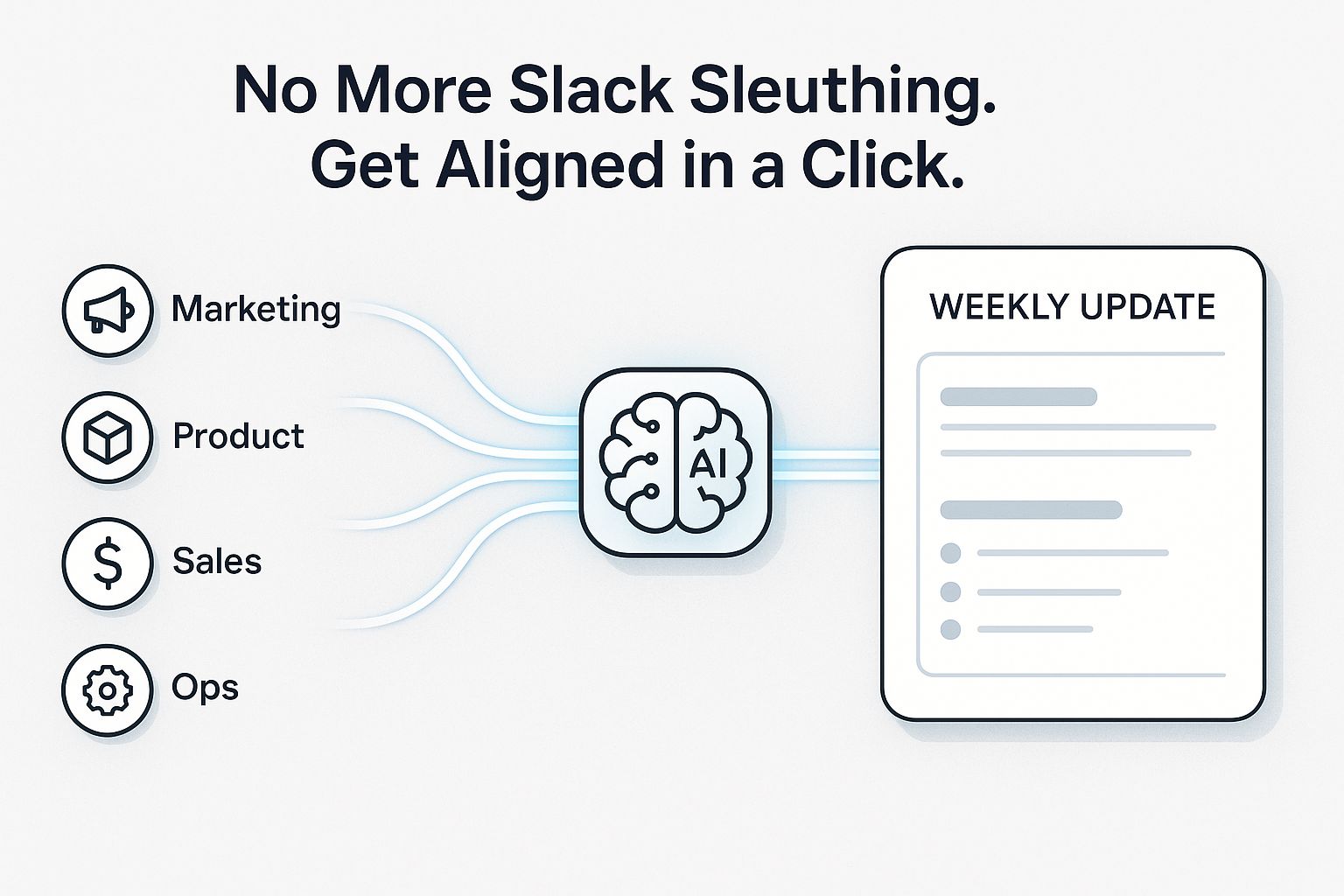 No More Slack Sleuthing.
Get Aligned in a Click.

Marketing

Product

Sales

Ops

AI

WEEKLY UPDATE